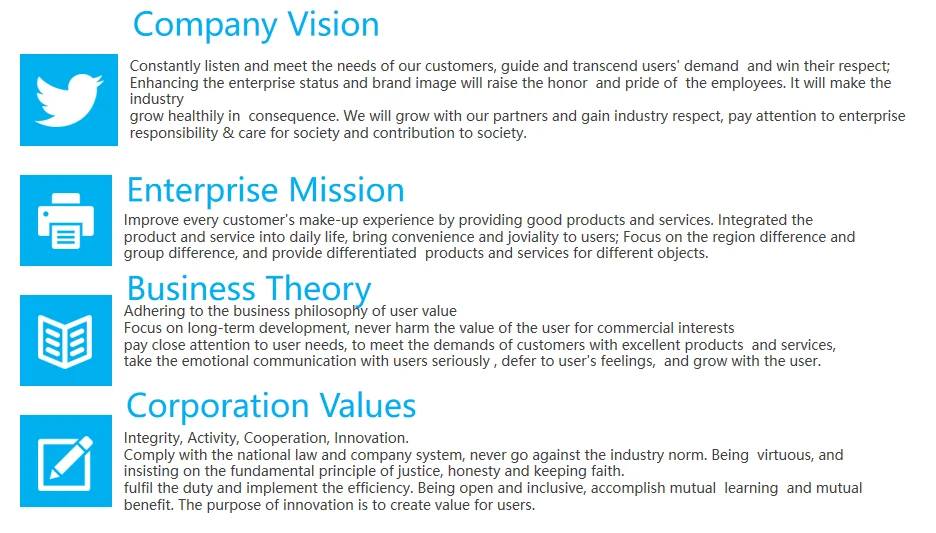 Company Vision

Constantly listen and meet the needs of our customers, guide and transcend users' demand and win their respect; Enhancing the enterprise status and brand image will raise the honor and pride of the employees. It will make the industry
grow healthily in consequence. We will grow with our partners and gain industry respect, pay attention to enterprise responsibility & care for society and contribution to society.

Enterprise Mission

Improve every customer's make-up experience by providing good products and services. Integrated the product and service into daily life, bring convenience and joviality to users; Focus on the region difference and group difference, and provide differentiated products and services for different objects.

Business Theory

Adhering to the business philosophy of user value
Focus on long-term development, never harm the value of the user for commercial interests
pay close attention to user needs, to meet the demands of customers with excellent products and services, take the emotional communication with users seriously , defer to user's feelings, and grow with the user.

Corporation Values

Integrity, Activity, Cooperation, Innovation.
Comply with the national law and company system, never go against the industry norm. Being virtuous, and insisting on the fundamental principle of justice, honesty and keeping faith.
fulfil the duty and implement the efficiency. Being open and inclusive, accomplish mutual learning and mutual benefit. The purpose of innovation is to create value for users.